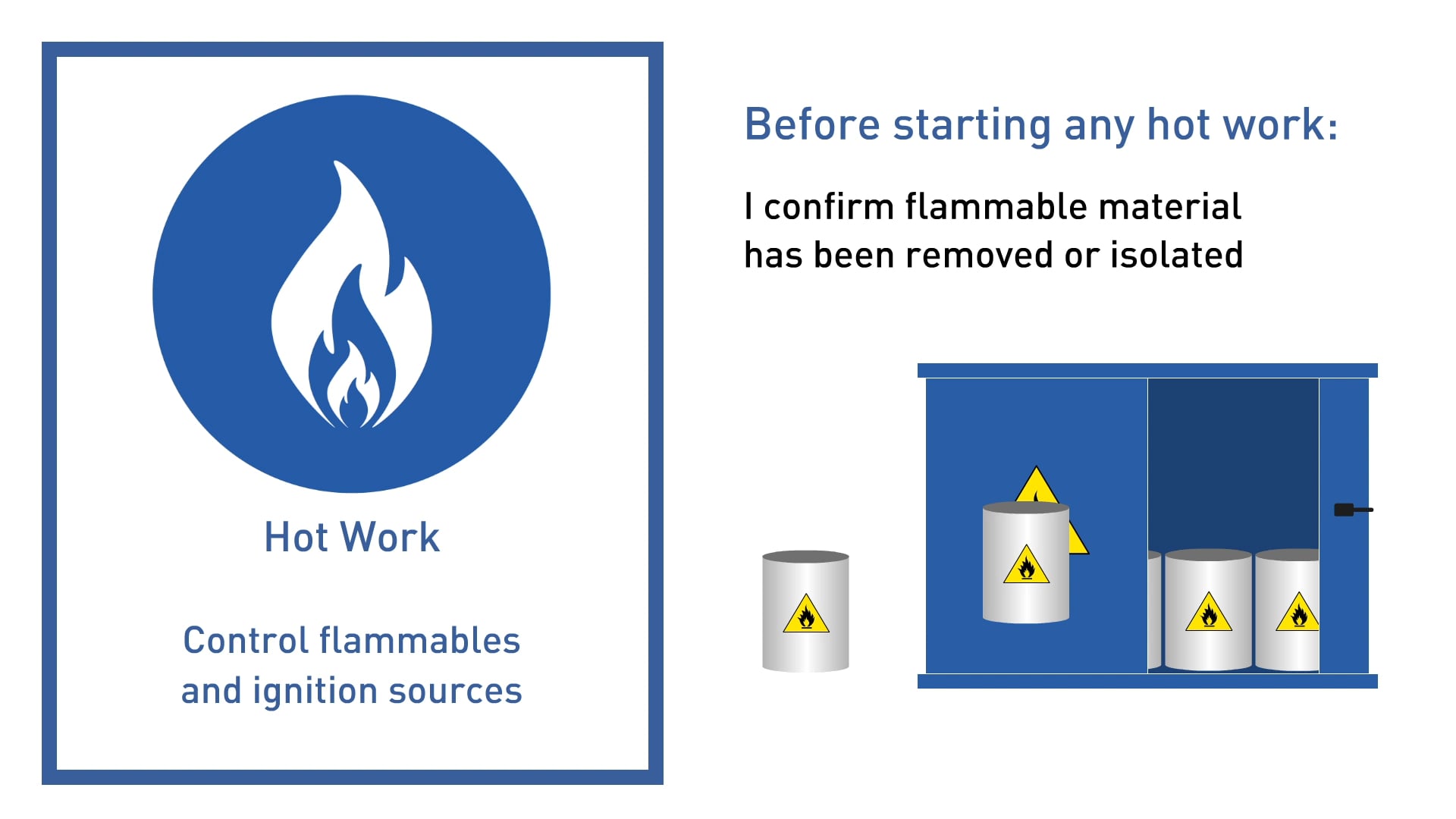 Hot Work

Control flammables and ignition sources

Before starting any hot work:

I confirm flammable material has been removed or isolated